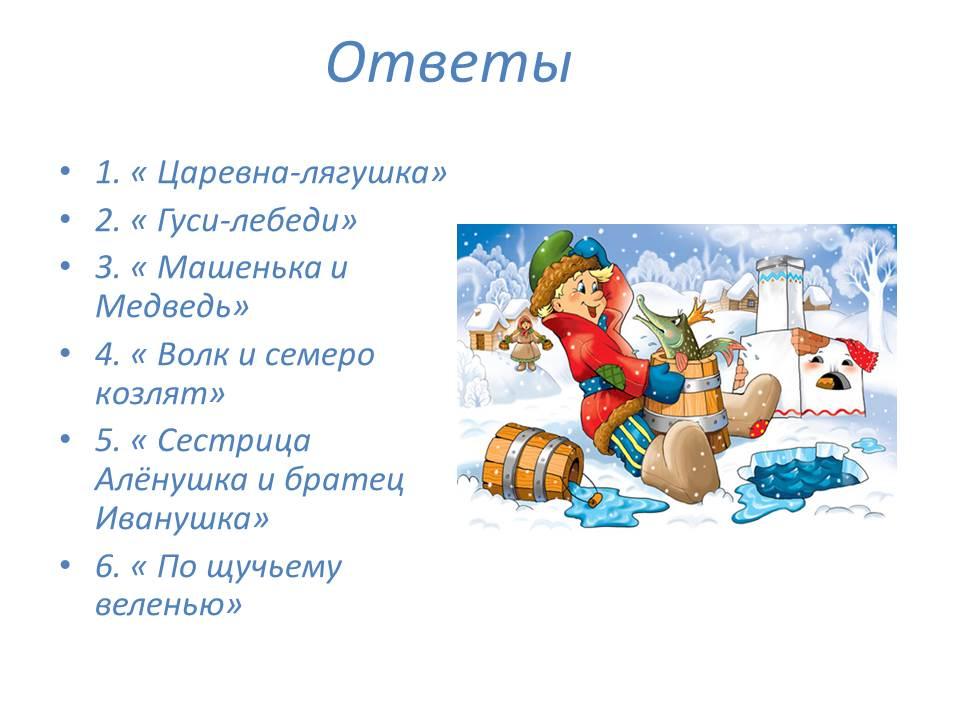 Ответы

• 1. « Царевна-лягушка»
• 2. « Гуси-лебеди»
• 3. « Машенька и Медведь»
• 4. « Волк и семеро козлят»
• 5. « Сестрица Алёнушка и братец Иванушка»
• 6. « По щучьему веленью»